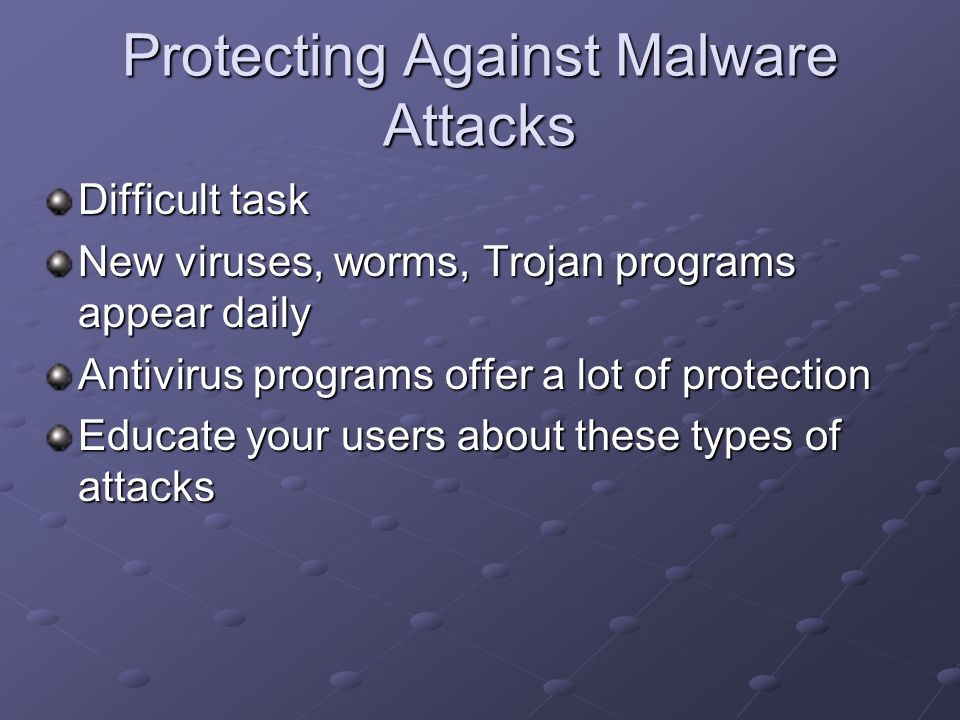 Protecting Against Malware Attacks

Difficult task

New viruses, worms, Trojan programs appear daily

Antivirus programs offer a lot of protection

Educate your users about these types of attacks